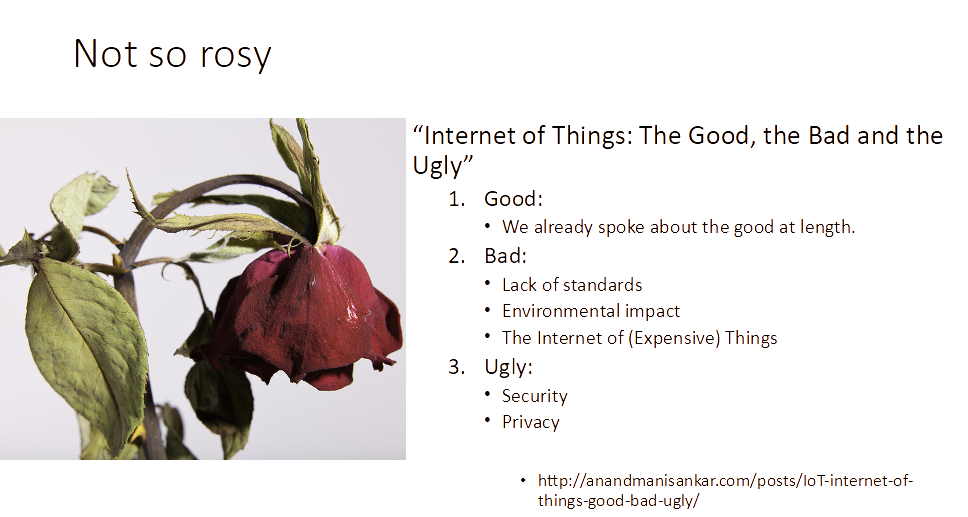 Not so rosy

“Internet of Things: The Good, the Bad and the Ugly”

1. Good:
 • We already spoke about the good at length.
2. Bad:
 • Lack of standards
 • Environmental impact
 • The Internet of (Expensive) Things
3. Ugly:
 • Security
 • Privacy

• http://anandmanisankar.com/posts/IoT-internet-of-things-good-bad-ugly/